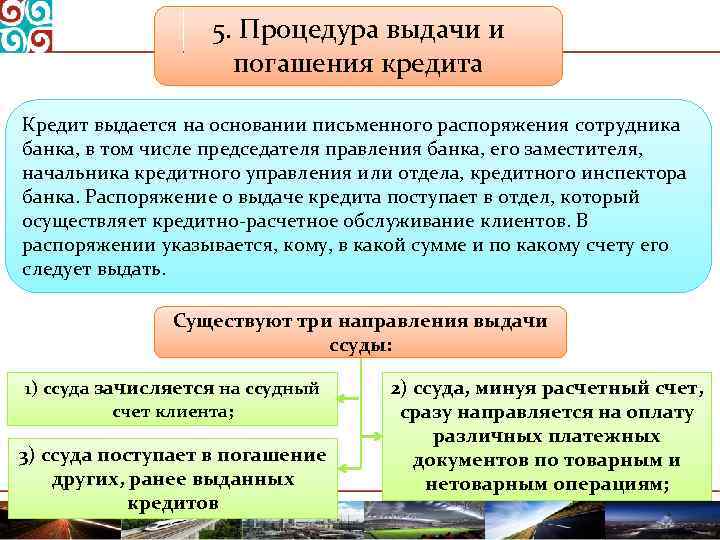 5. Процедура выдачи и погашения кредита

Кредит выдается на основании письменного распоряжения сотрудника банка, в том числе председателя правления банка, его заместителя, начальника кредитного управления или отдела, кредитного инспектора банка. Распоряжение о выдаче кредита поступает в отдел, который осуществляет кредитно-расчетное обслуживание клиентов. В распоряжении указывается, кому, в какой сумме и по какому счету его следует выдать.

Существуют три направления выдачи ссуды:

1) ссуда зачисляется на ссудный счет клиента;

2) ссуда, минуя расчетный счет, сразу направляется на оплату различных платежных документов по товарным и нетоварным операциям;

3) ссуда поступает в погашение других, ранее выданных кредитов